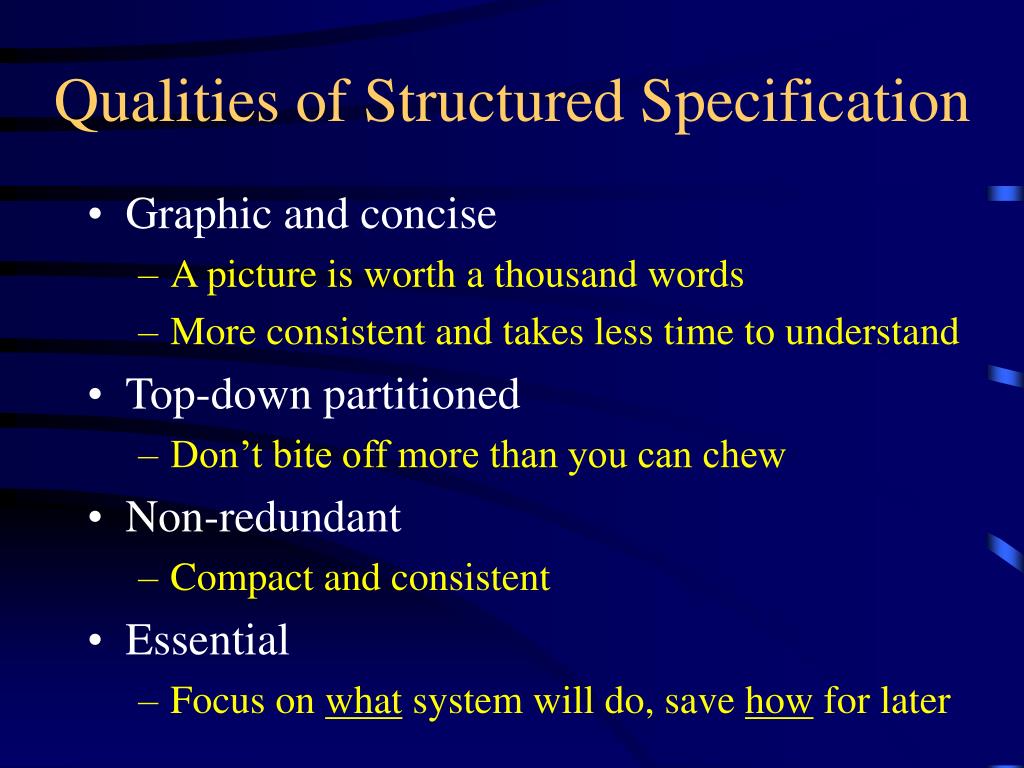 Qualities of Structured Specification

• Graphic and concise
– A picture is worth a thousand words
– More consistent and takes less time to understand
• Top-down partitioned
– Don’t bite off more than you can chew
• Non-redundant
– Compact and consistent
• Essential
– Focus on what system will do, save how for later